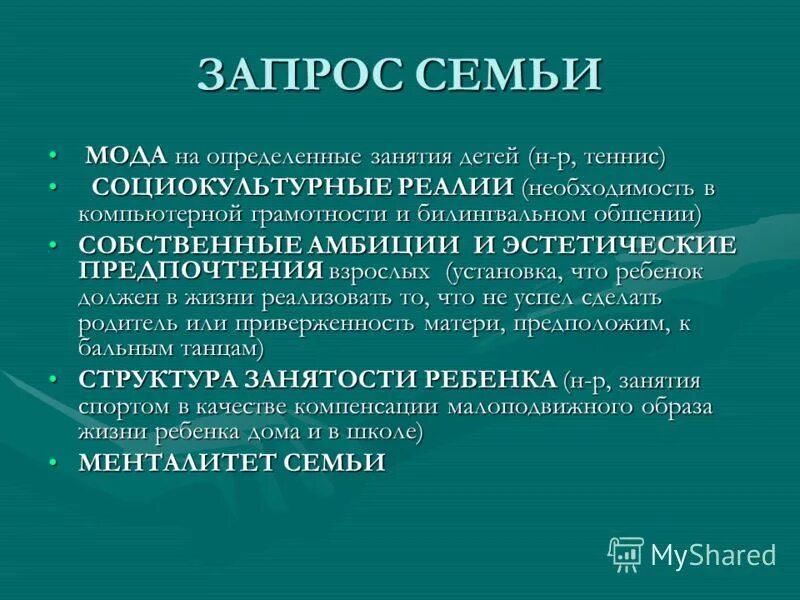 ЗАПРОС СЕМЬИ

• МОДА на определенные занятия детей (н-р, теннис)
• СОЦИОКУЛЬТУРНЫЕ РЕАЛИИ (необходимость в компьютерной грамотности и билингвальном общении)
• СОБСТВЕННЫЕ АМБИЦИИ И ЭСТЕТИЧЕСКИЕ ПРЕДПОЧТЕНИЯ взрослых (установка, что ребенок должен в жизни реализовать то, что не успел сделать родитель или приверженность матери, предположим, к бальным танцам)
• СТРУКТУРА ЗАНЯТОСТИ РЕБЕНКА (н-р, занятия спортом в качестве компенсации малоподвижного образа жизни ребенка дома и в школе)
• МЕНТАЛИТЕТ СЕМЬИ

MyShared